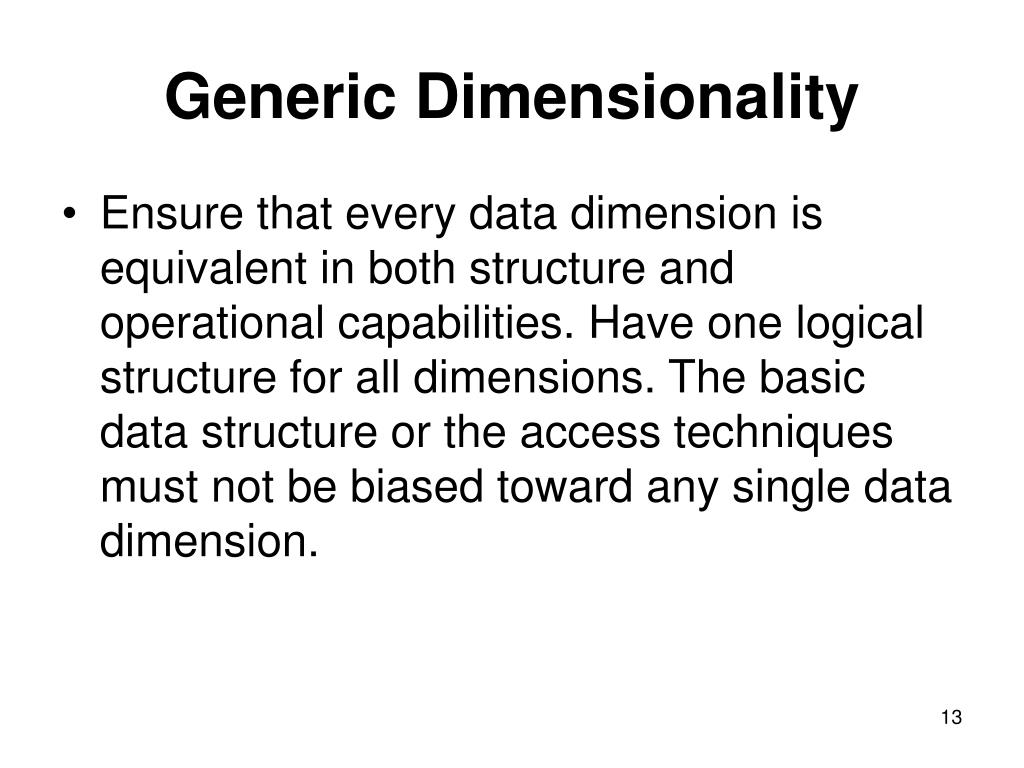 Generic Dimensionality

• Ensure that every data dimension is equivalent in both structure and operational capabilities. Have one logical structure for all dimensions. The basic data structure or the access techniques must not be biased toward any single data dimension.

13